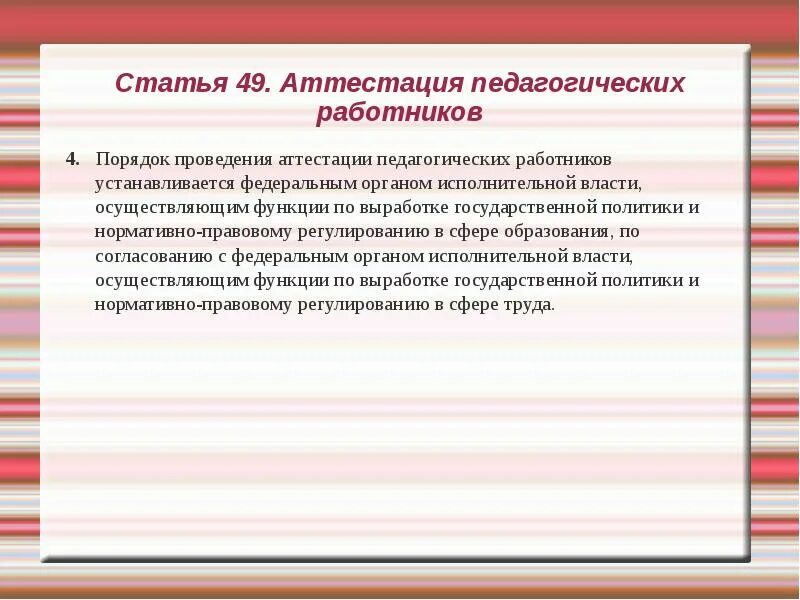 Статья 49. Аттестация педагогических работников

4. Порядок проведения аттестации педагогических работников устанавливается федеральным органом исполнительной власти, осуществляющим функции по выработке государственной политики и нормативно-правовому регулированию в сфере образования, по согласованию с федеральным органом исполнительной власти, осуществляющим функции по выработке государственной политики и нормативно-правовому регулированию в сфере труда.